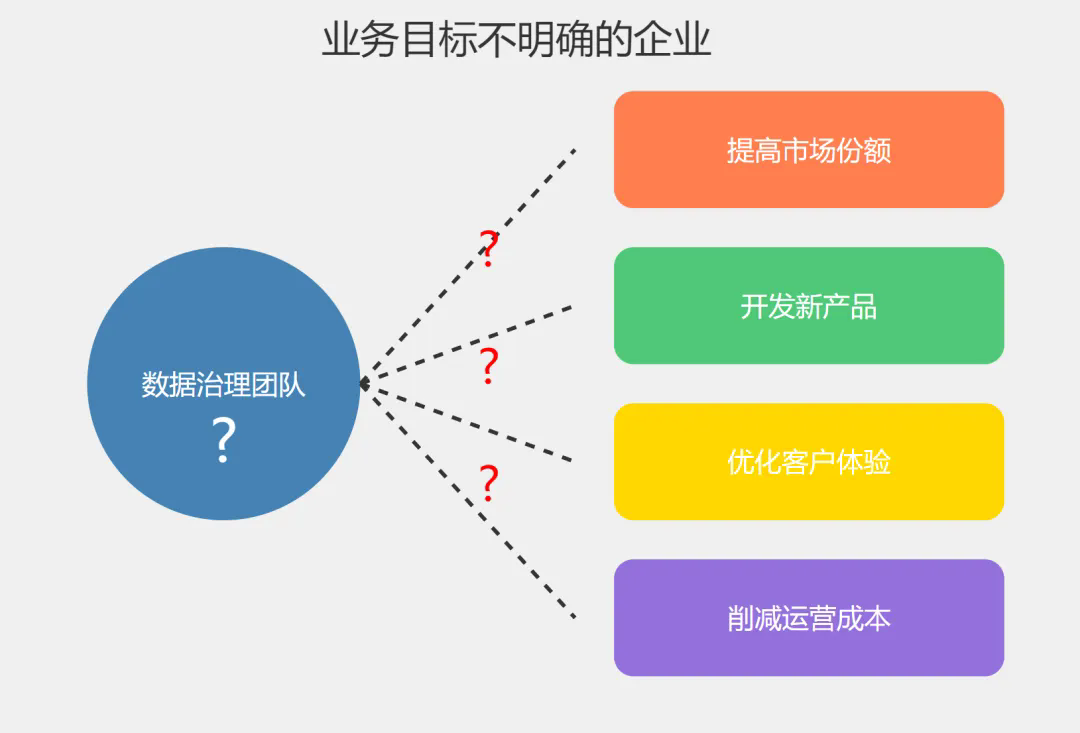 业务目标不明确的企业

数据治理团队
?

?
?
?

提高市场份额

开发新产品

优化客户体验

削减运营成本